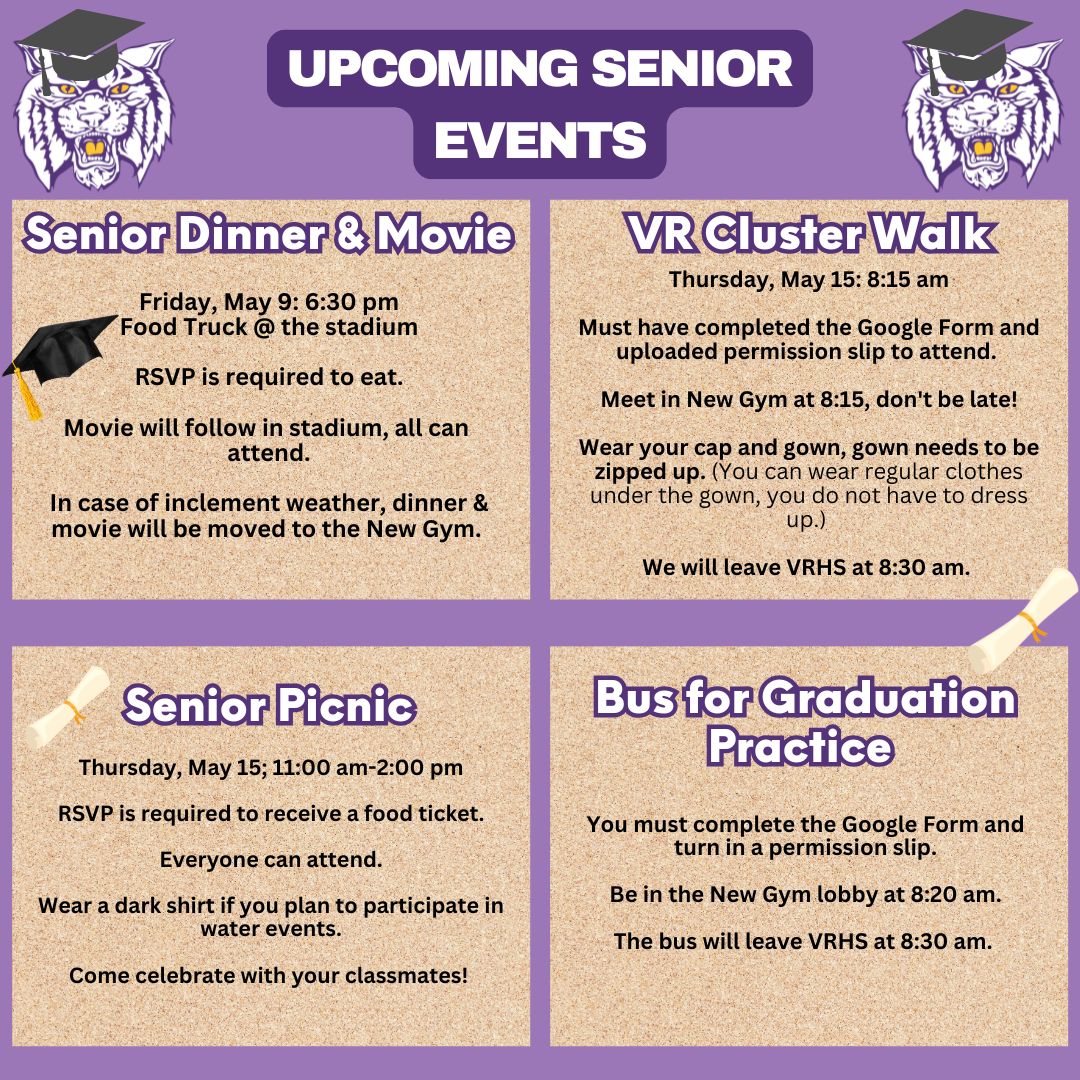 UPCOMING SENIOR EVENTS

Senior Dinner & Movie

Friday, May 9: 6:30 pm
Food Truck @ the stadium

RSVP is required to eat.

Movie will follow in stadium, all can attend.

In case of inclement weather, dinner & movie will be moved to the New Gym.

VR Cluster Walk

Thursday, May 15: 8:15 am

Must have completed the Google Form and uploaded permission slip to attend.

Meet in New Gym at 8:15, don't be late!

Wear your cap and gown, gown needs to be zipped up. (You can wear regular clothes under the gown, you do not have to dress up.)

We will leave VRHS at 8:30 am.

Senior Picnic

Thursday, May 15; 11:00 am-2:00 pm

RSVP is required to receive a food ticket.

Everyone can attend.

Wear a dark shirt if you plan to participate in water events.

Come celebrate with your classmates!

Bus for Graduation Practice

You must complete the Google Form and turn in a permission slip.

Be in the New Gym lobby at 8:20 am.

The bus will leave VRHS at 8:30 am.